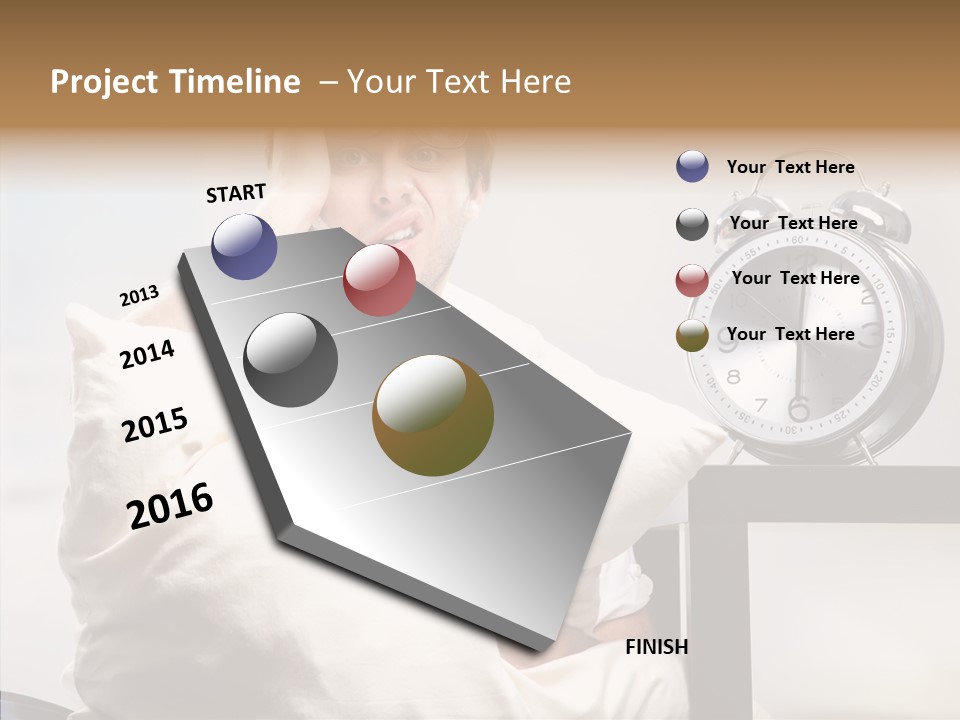 Project Timeline – Your Text Here

START

2013

2014

2015

2016

FINISH

Your Text Here

Your Text Here

Your Text Here

Your Text Here